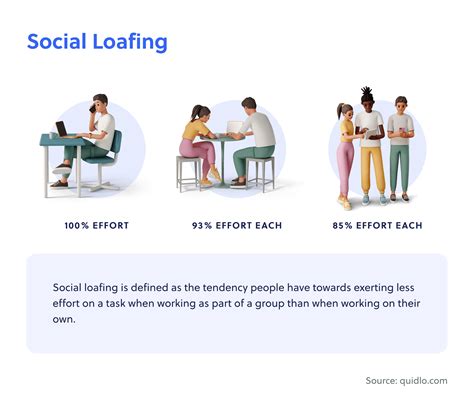 Social Loafing

100% EFFORT

93% EFFORT EACH

85% EFFORT EACH

Social loafing is defined as the tendency people have towards exerting less effort on a task when working as part of a group than when working on their own.

Source: quidlo.com